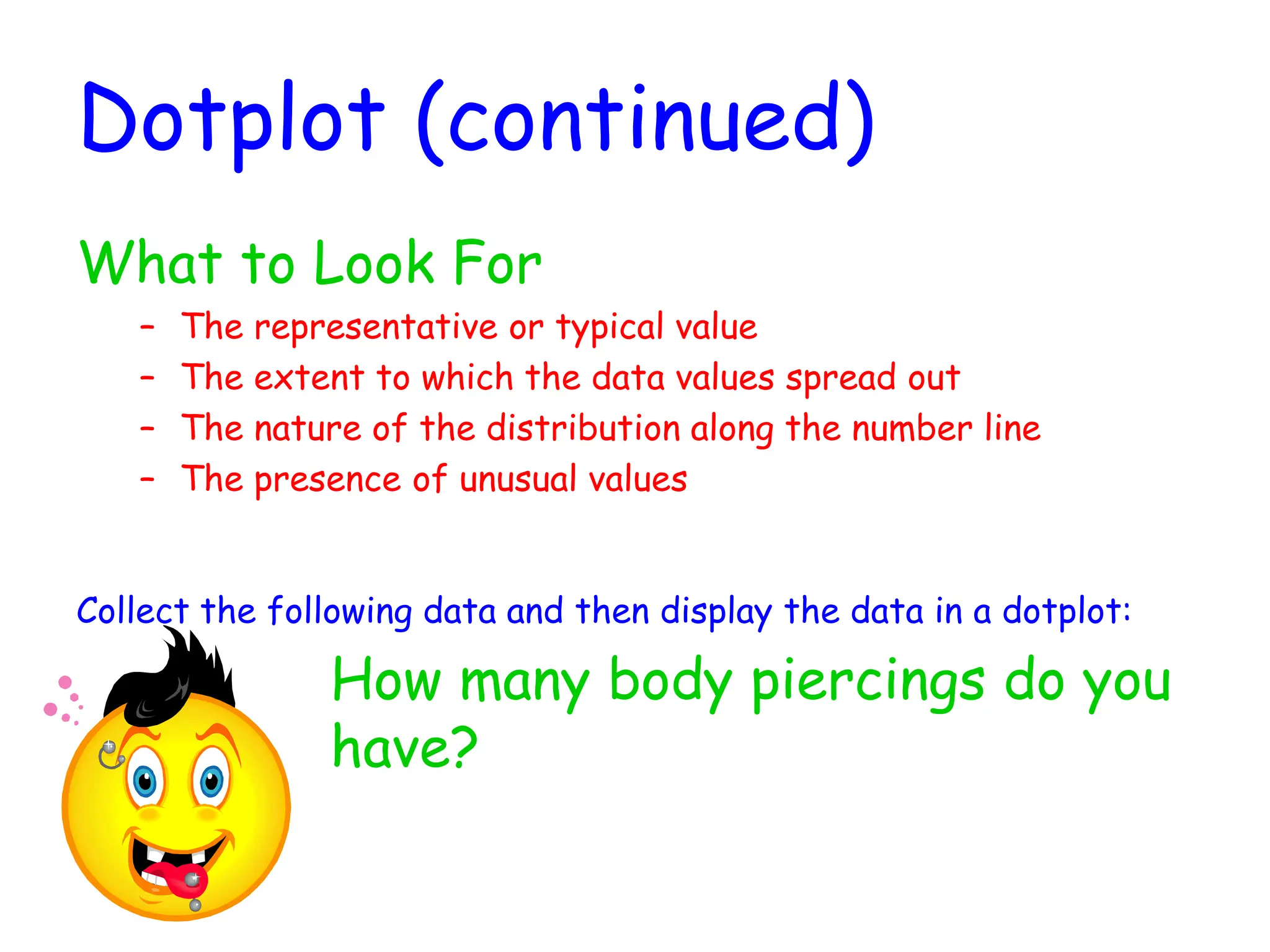 Dotplot (continued)

What to Look For

– The representative or typical value
– The extent to which the data values spread out
– The nature of the distribution along the number line
– The presence of unusual values

Collect the following data and then display the data in a dotplot:

How many body piercings do you have?